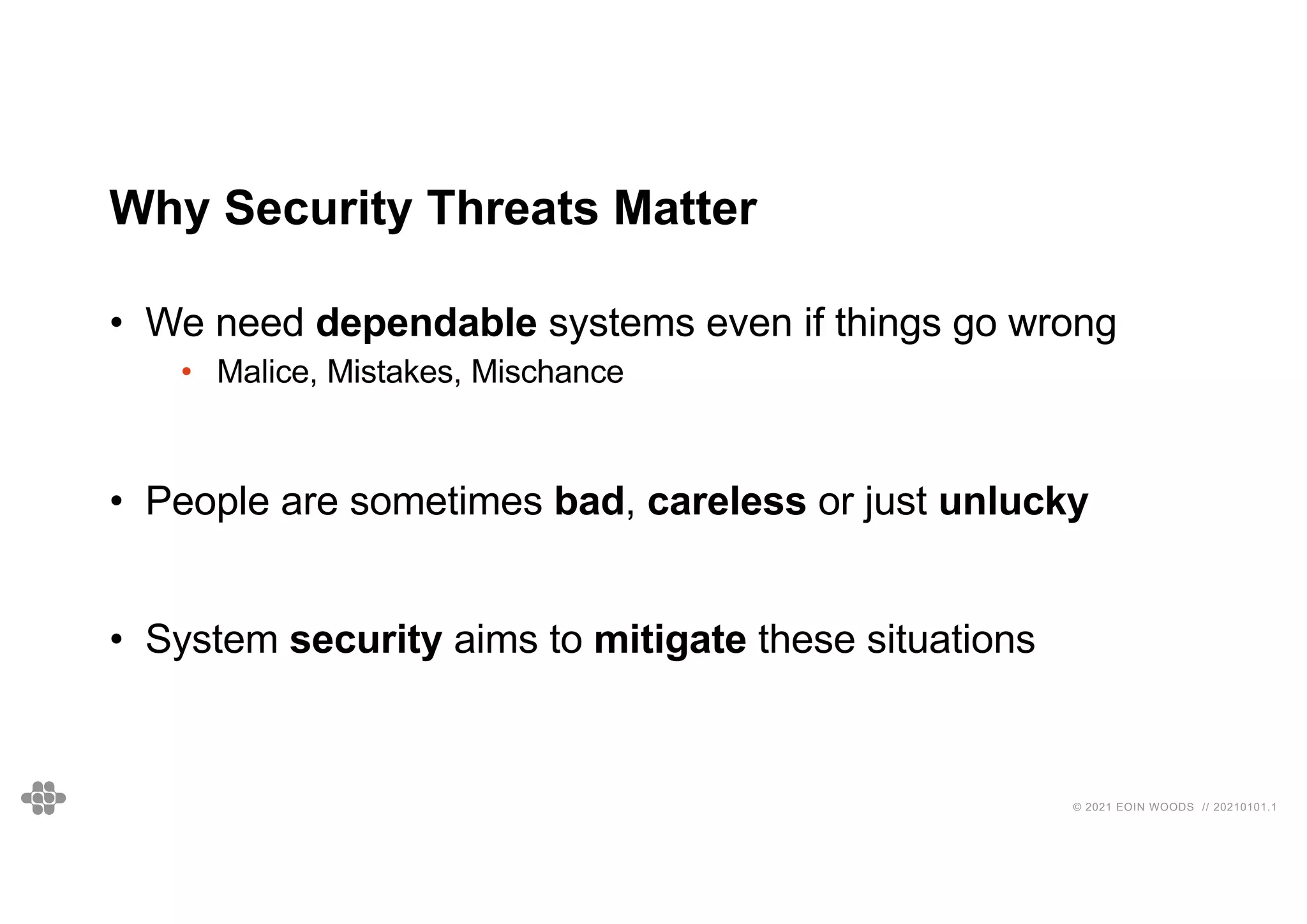 Why Security Threats Matter

• We need dependable systems even if things go wrong
  • Malice, Mistakes, Mischance

• People are sometimes bad, careless or just unlucky

• System security aims to mitigate these situations

© 2021 EOIN WOODS // 20210101.1